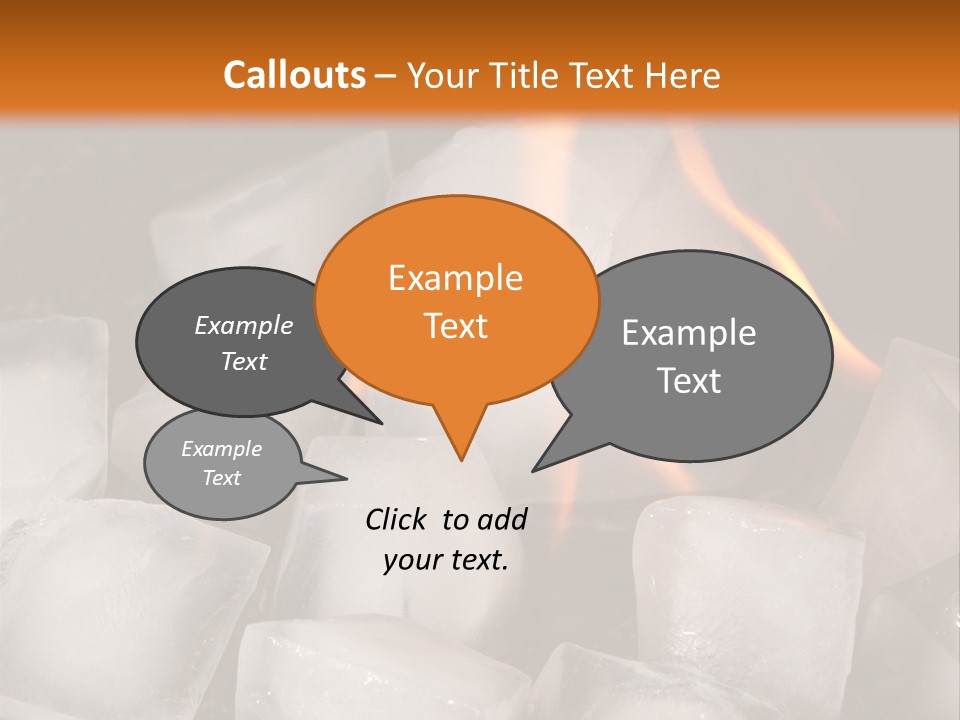 Callouts – Your Title Text Here

Example Text

Example Text

Example Text

Example Text

Click to add your text.